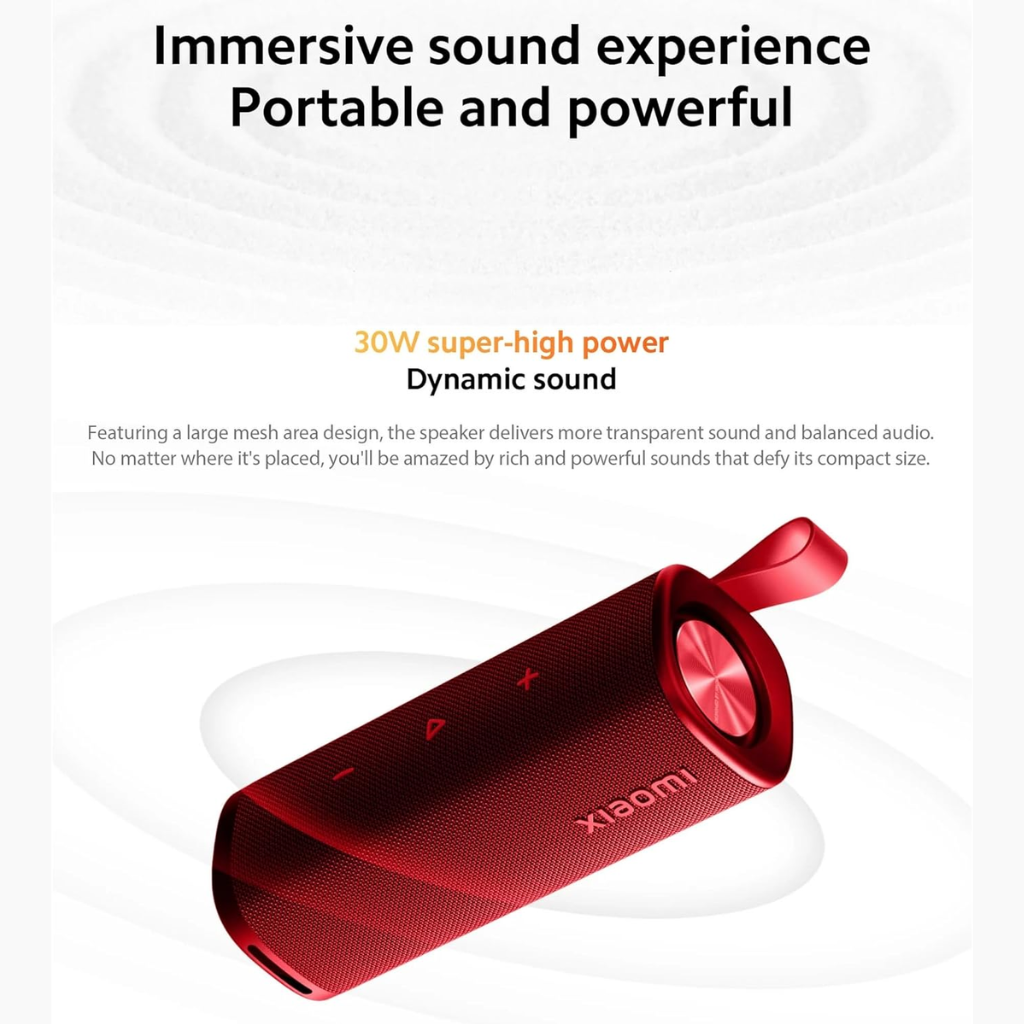 Immersive sound experience
Portable and powerful

30W super-high power
Dynamic sound

Featuring a large mesh area design, the speaker delivers more transparent sound and balanced audio. No matter where it's placed, you'll be amazed by rich and powerful sounds that defy its compact size.

xiaomi